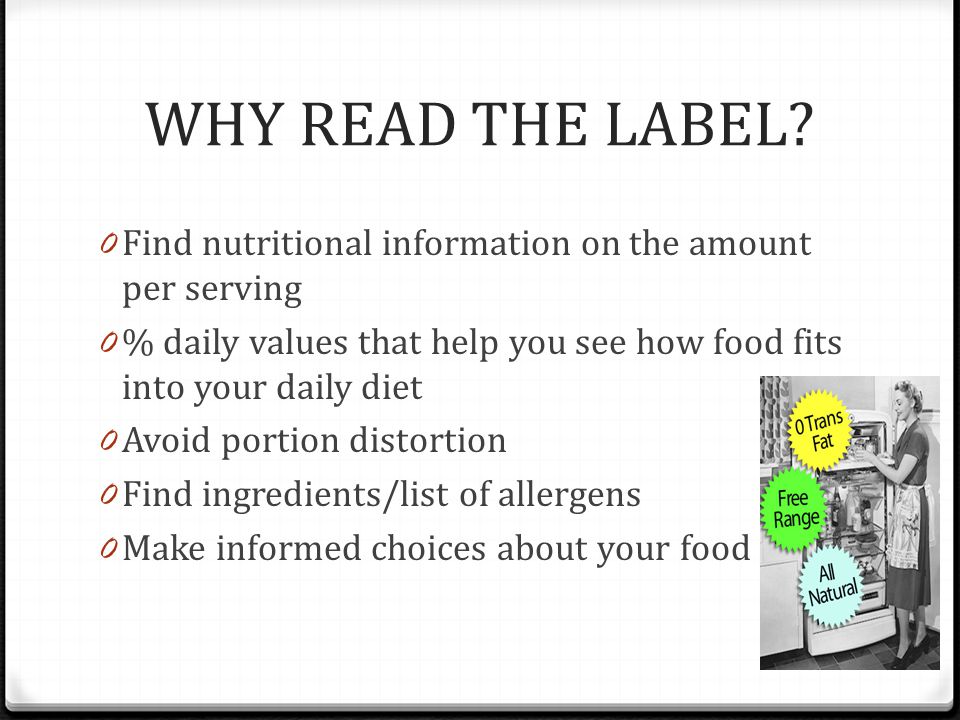 WHY READ THE LABEL?

0 Find nutritional information on the amount per serving

0 % daily values that help you see how food fits into your daily diet

0 Avoid portion distortion

0 Find ingredients/list of allergens

0 Make informed choices about your food

0 Trans Fat

Free Range

All Natural